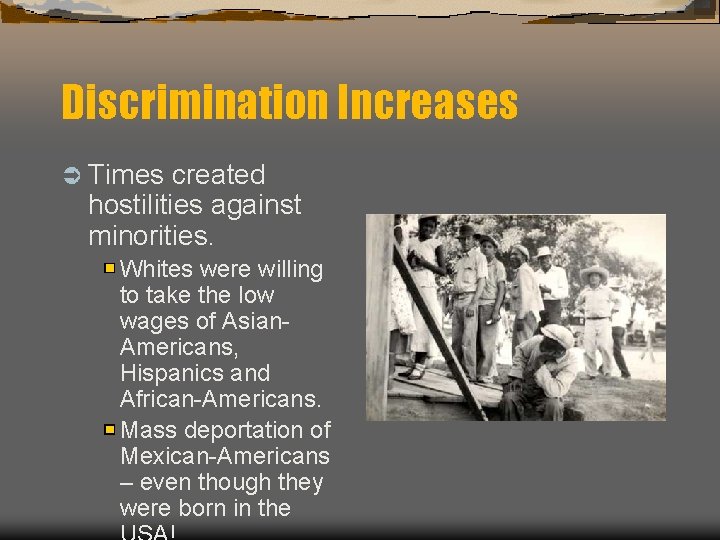 Discrimination Increases

Times created hostilities against minorities.

Whites were willing to take the low wages of Asian-Americans, Hispanics and African-Americans.

Mass deportation of Mexican-Americans – even though they were born in the USA!